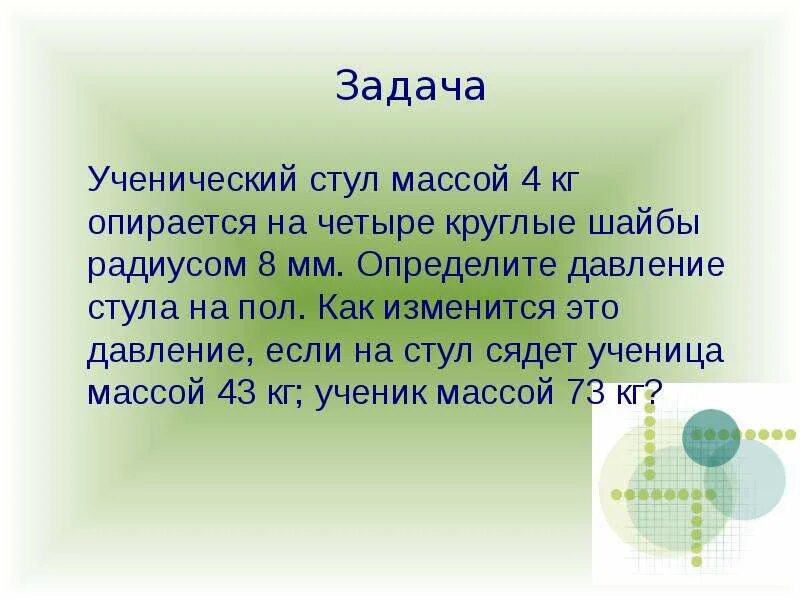 Задача

Ученический стул массой 4 кг опирается на четыре круглые шайбы радиусом 8 мм. Определите давление стула на пол. Как изменится это давление, если на стул сядет ученица массой 43 кг; ученик массой 73 кг?